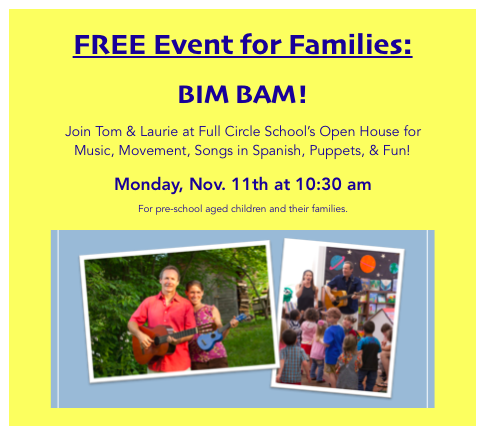 FREE Event for Families:

BIM BAM!

Join Tom & Laurie at Full Circle School's Open House for Music, Movement, Songs in Spanish, Puppets, & Fun!

Monday, Nov. 11th at 10:30 am

For pre-school aged children and their families.